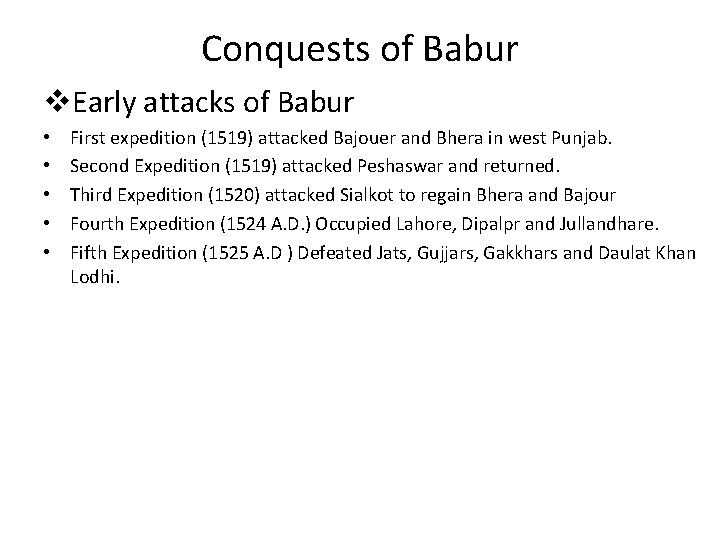 Conquests of Babur

❖Early attacks of Babur

• First expedition (1519) attacked Bajouer and Bhera in west Punjab.
• Second Expedition (1519) attacked Peshaswar and returned.
• Third Expedition (1520) attacked Sialkot to regain Bhera and Bajour
• Fourth Expedition (1524 A.D.) Occupied Lahore, Dipalpr and Jullandhare.
• Fifth Expedition (1525 A.D ) Defeated Jats, Gujjars, Gakkhars and Daulat Khan Lodhi.